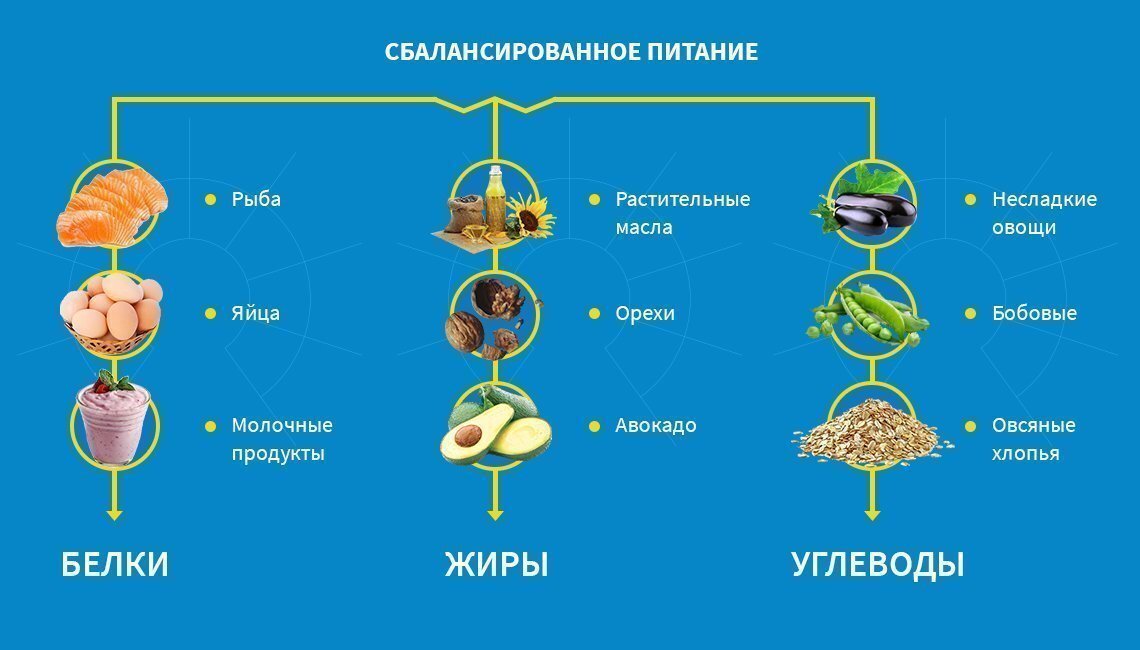 СБАЛАНСИРОВАННОЕ ПИТАНИЕ

Рыба

Яйца

Молочные продукты

БЕЛКИ

Растительные масла

Орехи

Авокадо

ЖИРЫ

Несладкие овощи

Бобовые

Овсяные хлопья

УГЛЕВОДЫ